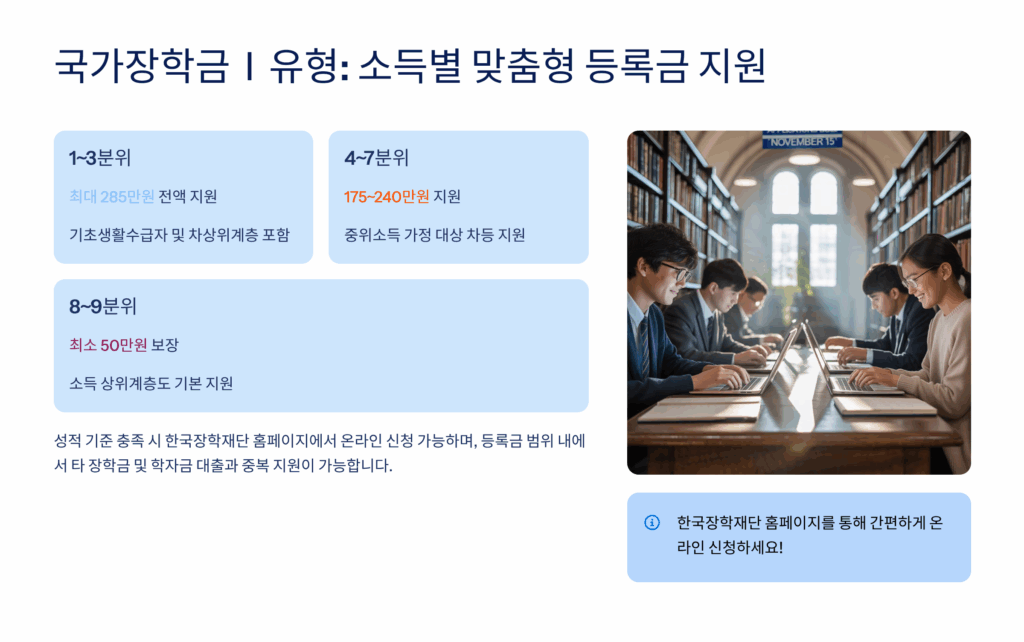 국가장학금 I 유형: 소득별 맞춤형 등록금 지원

1~3분위

최대 285만원 전액 지원

기초생활수급자 및 차상위계층 포함

4~7분위

175~240만원 지원

중위소득 가정 대상 차등 지원

8~9분위

최소 50만원 보장

소득 상위계층도 기본 지원

성적 기준 충족 시 한국장학재단 홈페이지에서 온라인 신청 가능하며, 등록금 범위 내에서 타 장학금 및 학자금 대출과 중복 지원이 가능합니다.

NOVEMBER 15

한국장학재단 홈페이지를 통해 간편하게 온라인 신청하세요!